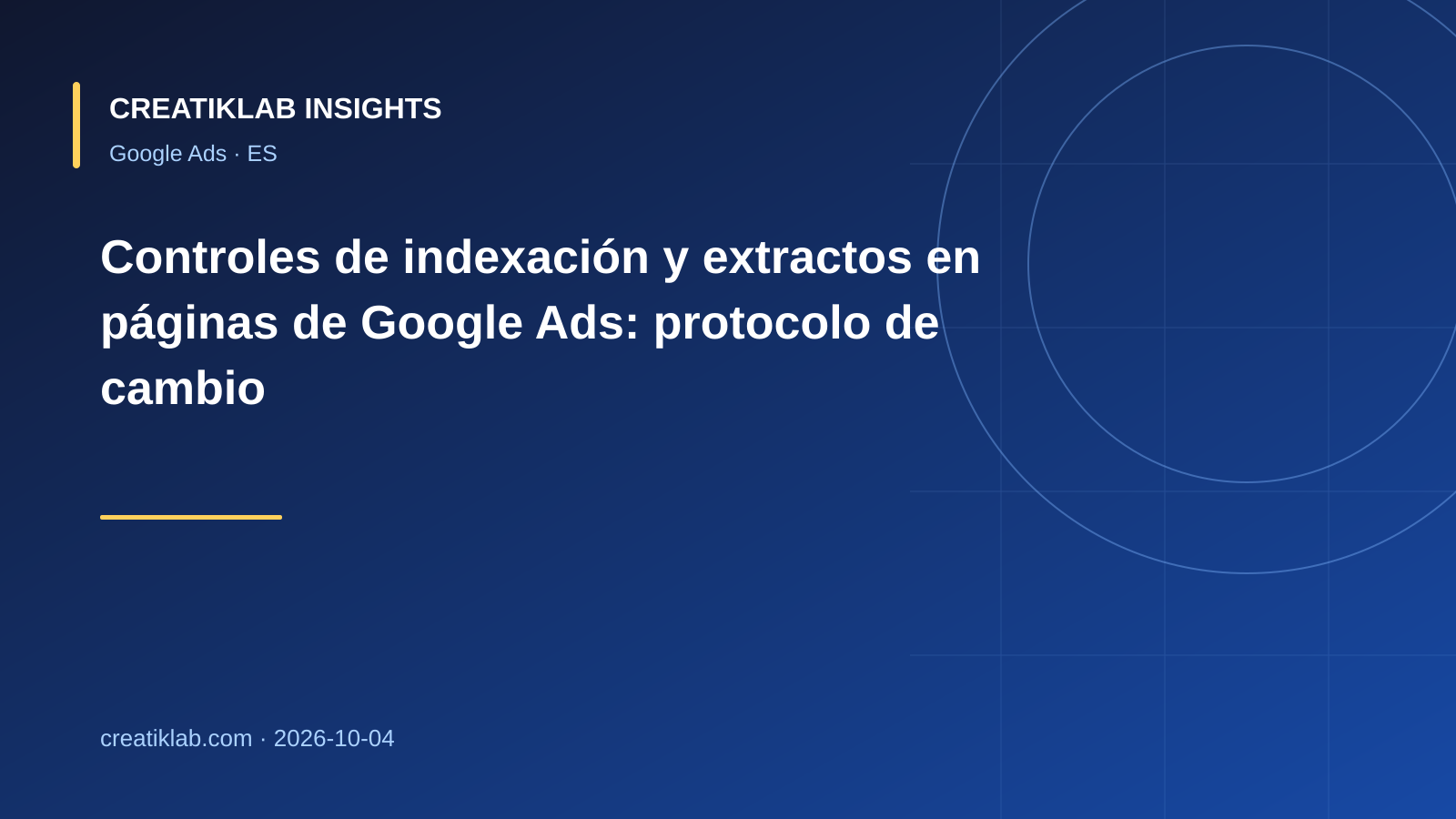 CREATIKLAB INSIGHTS

Google Ads · ES

Controles de indexación y extractos en páginas de Google Ads: protocolo de cambio

creatiklab.com · 2026-10-04